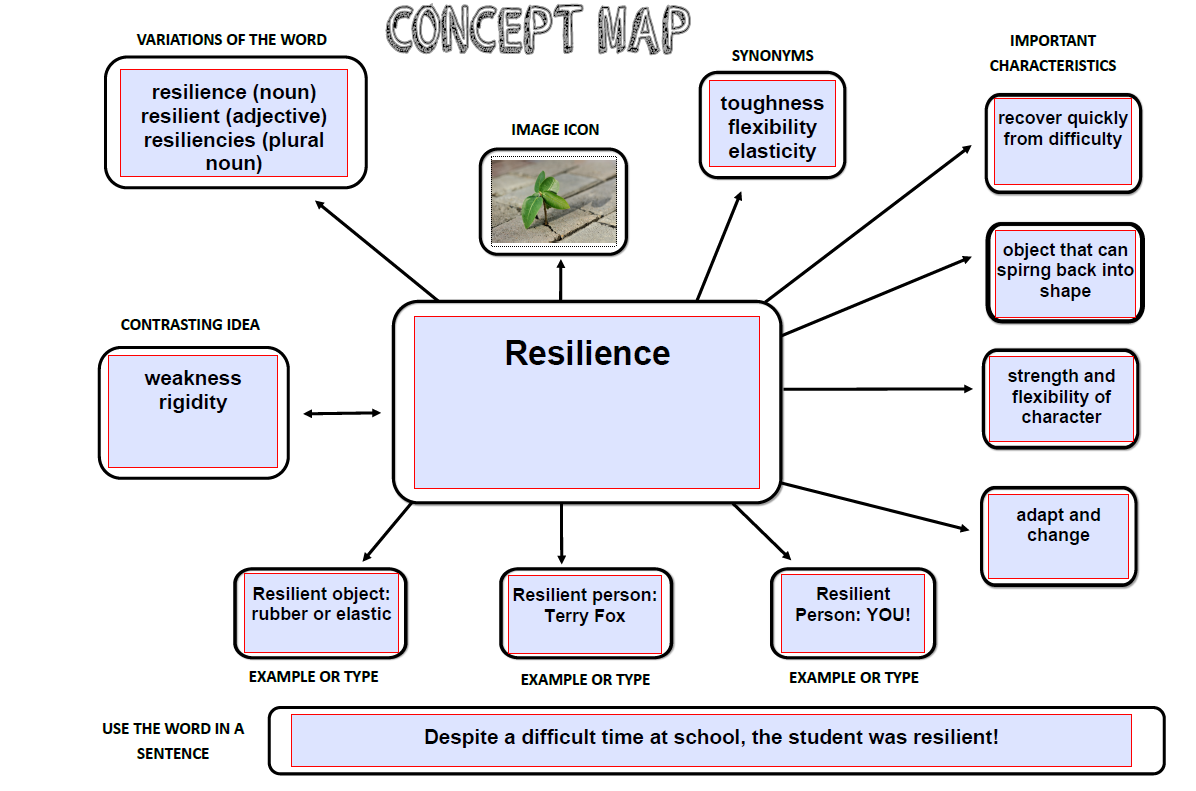 CONCEPT MAP

VARIATIONS OF THE WORD

resilience (noun)
resilient (adjective)
resiliencies (plural noun)

IMAGE ICON

SYNONYMS

toughness
flexibility
elasticity

IMPORTANT CHARACTERISTICS

recover quickly from difficulty

object that can spirng back into shape

strength and flexibility of character

adapt and change

CONTRASTING IDEA

weakness
rigidity

Resilience

Resilient object: rubber or elastic

EXAMPLE OR TYPE

Resilient person: Terry Fox

EXAMPLE OR TYPE

Resilient Person: YOU!

EXAMPLE OR TYPE

USE THE WORD IN A SENTENCE

Despite a difficult time at school, the student was resilient!